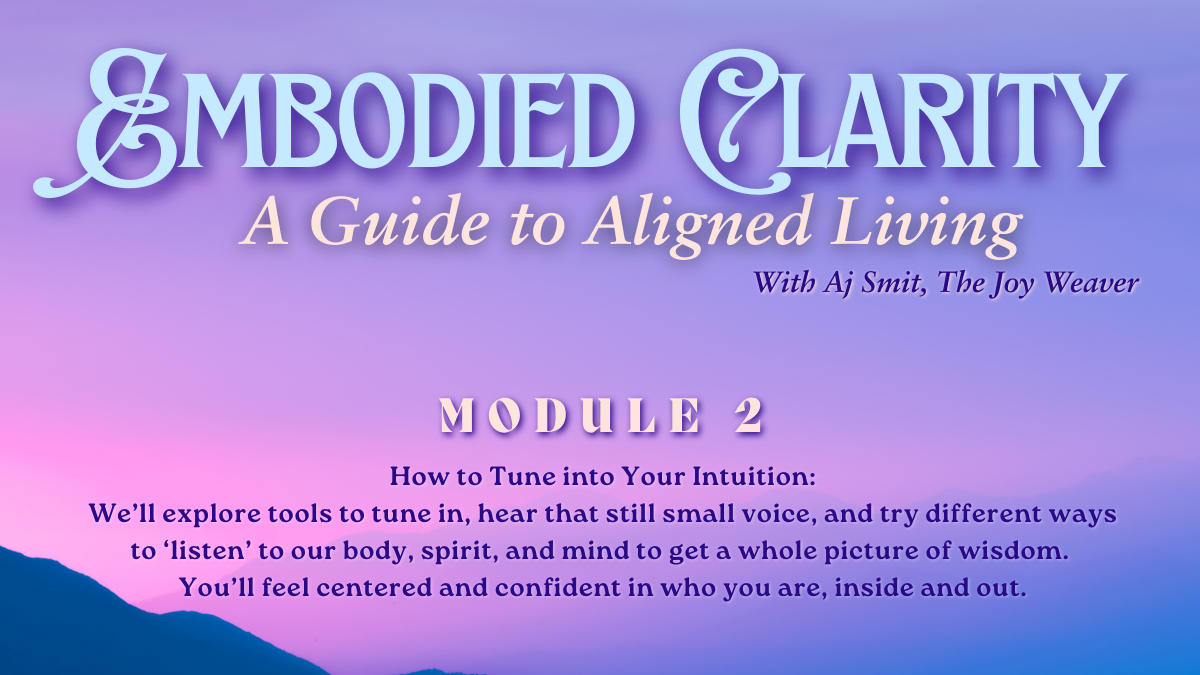 EMBODIED CLARITY
A Guide to Aligned Living
With Aj Smit, The Joy Weaver

MODULE 2
How to Tune into Your Intuition:
We'll explore tools to tune in, hear that still small voice, and try different ways to 'listen' to our body, spirit, and mind to get a whole picture of wisdom. You'll feel centered and confident in who you are, inside and out.